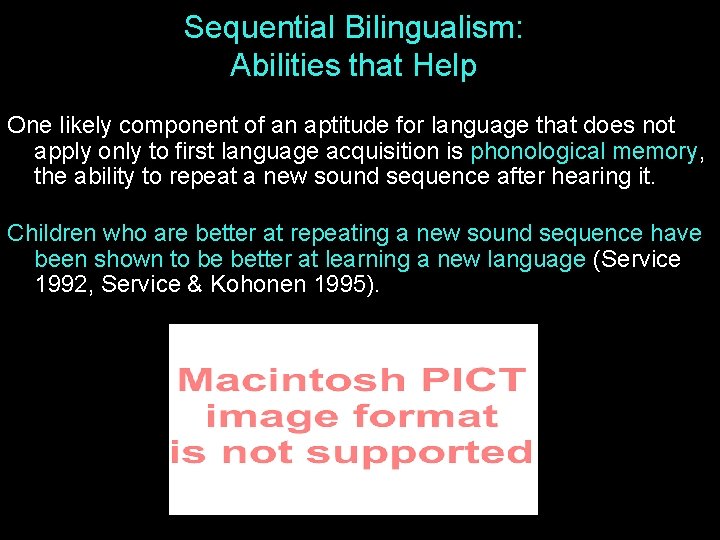 Sequential Bilingualism:
Abilities that Help

One likely component of an aptitude for language that does not apply only to first language acquisition is phonological memory, the ability to repeat a new sound sequence after hearing it.

Children who are better at repeating a new sound sequence have been shown to be better at learning a new language (Service 1992, Service & Kohonen 1995).

Macintosh PICT
image format
is not supported